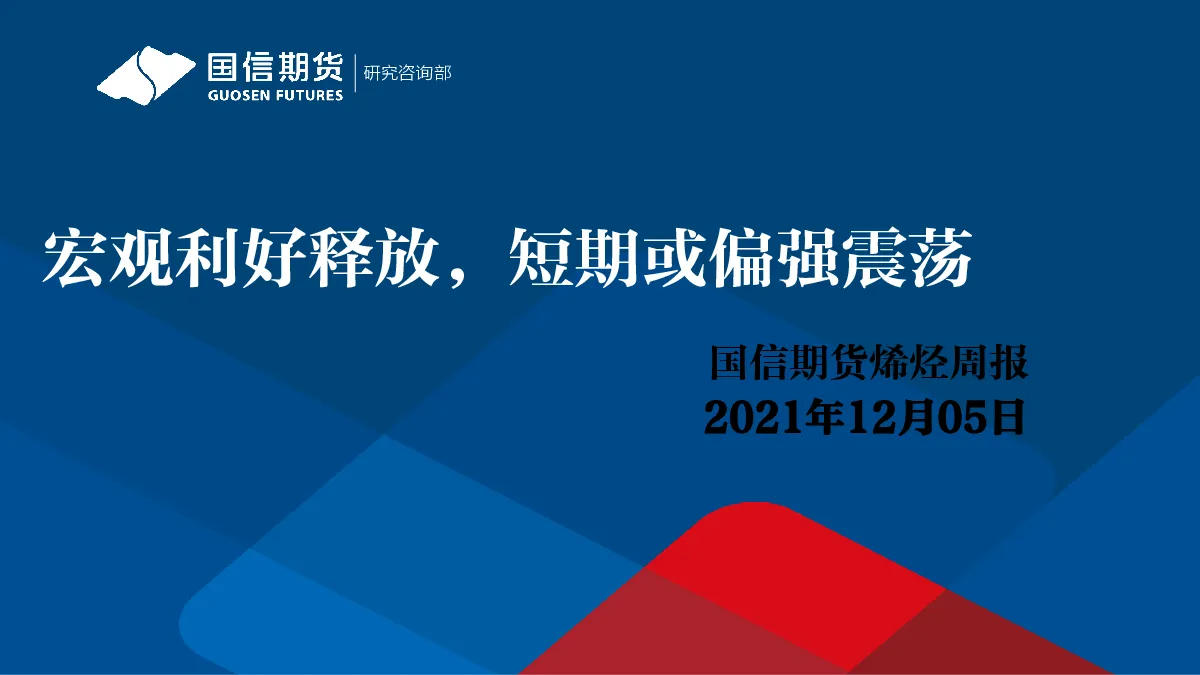 国信期货
GUOSEN FUTURES
研究咨询部

宏观利好释放，短期或偏强震荡

国信期货烯烃周报
2021年12月05日